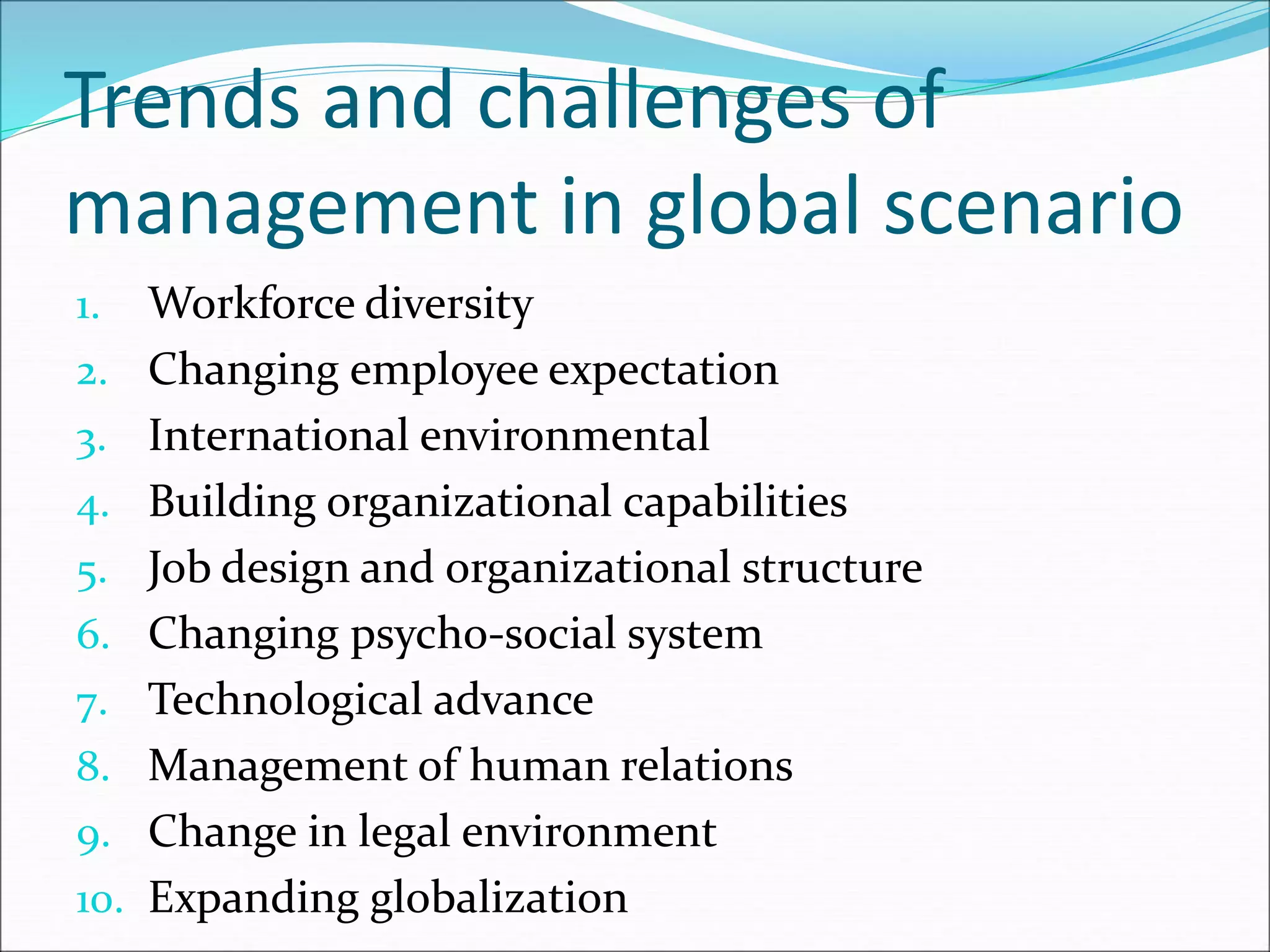 Trends and challenges of management in global scenario

1. Workforce diversity
2. Changing employee expectation
3. International environmental
4. Building organizational capabilities
5. Job design and organizational structure
6. Changing psycho-social system
7. Technological advance
8. Management of human relations
9. Change in legal environment
10. Expanding globalization